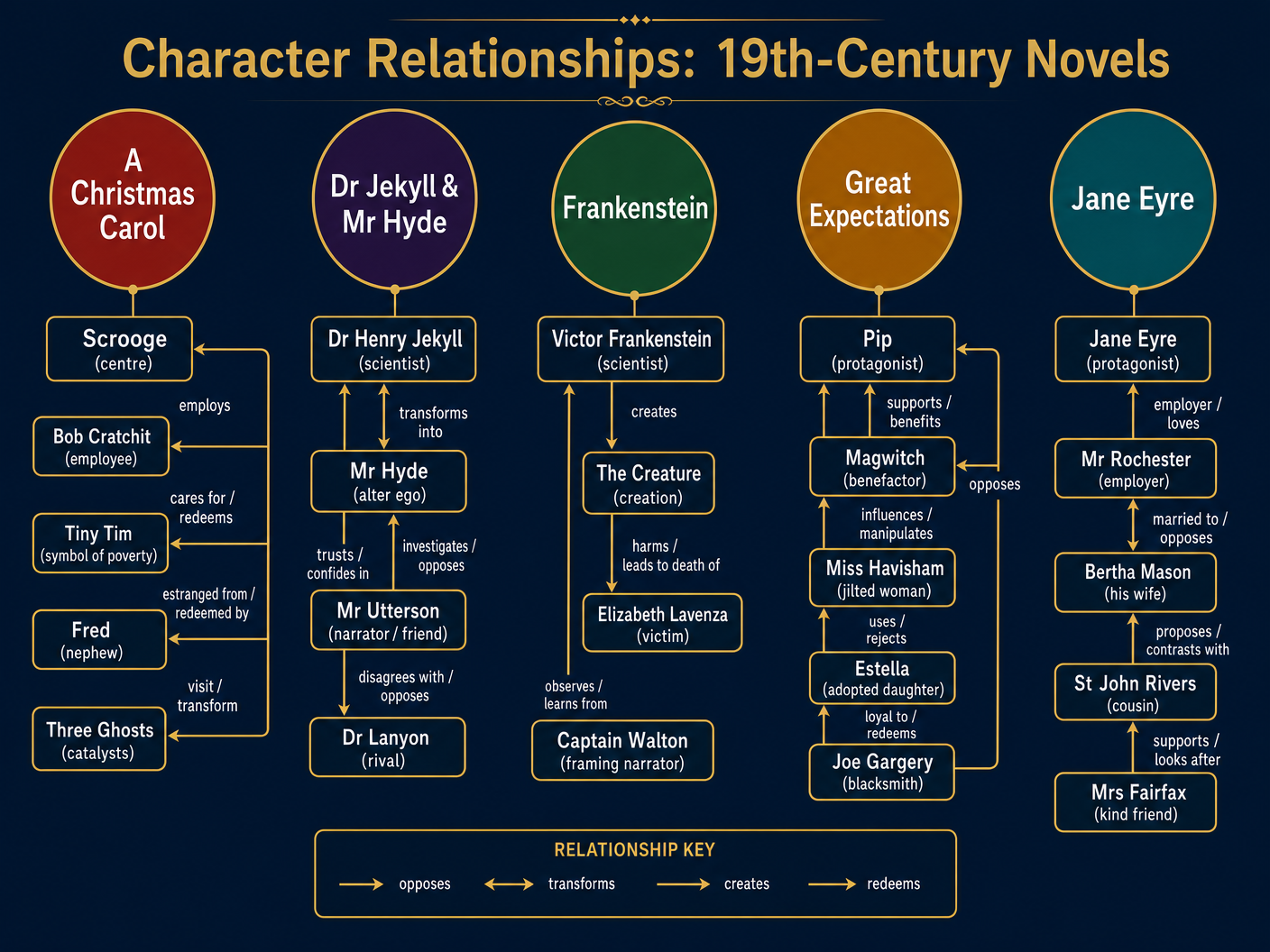 Character Relationships: 19th-Century Novels

A Christmas Carol

Scrooge
(centre)

employs

Bob Cratchit
(employee)

cares for / redeems

Tiny Tim
(symbol of poverty)

estranged from / redeemed by

Fred
(nephew)

visit / transform

Three Ghosts
(catalysts)

Dr Jekyll & Mr Hyde

Dr Henry Jekyll
(scientist)

transforms into

Mr Hyde
(alter ego)

trusts / confides in

investigates / opposes

Mr Utterson
(narrator / friend)

disagrees with / opposes

Dr Lanyon
(rival)

Frankenstein

Victor Frankenstein
(scientist)

creates

The Creature
(creation)

harms / leads to death of

Elizabeth Lavenza
(victim)

observes / learns from

Captain Walton
(framing narrator)

Great Expectations

Pip
(protagonist)

supports / benefits

Magwitch
(benefactor)

opposes

influences / manipulates

Miss Havisham
(jilted woman)

uses / rejects

Estella
(adopted daughter)

loyal to / redeems

Joe Gargery
(blacksmith)

Jane Eyre

Jane Eyre
(protagonist)

employer / loves

Mr Rochester
(employer)

married to / opposes

Bertha Mason
(his wife)

proposes / contrasts with

St John Rivers
(cousin)

supports / looks after

Mrs Fairfax
(kind friend)

RELATIONSHIP KEY
opposes transforms creates redeems